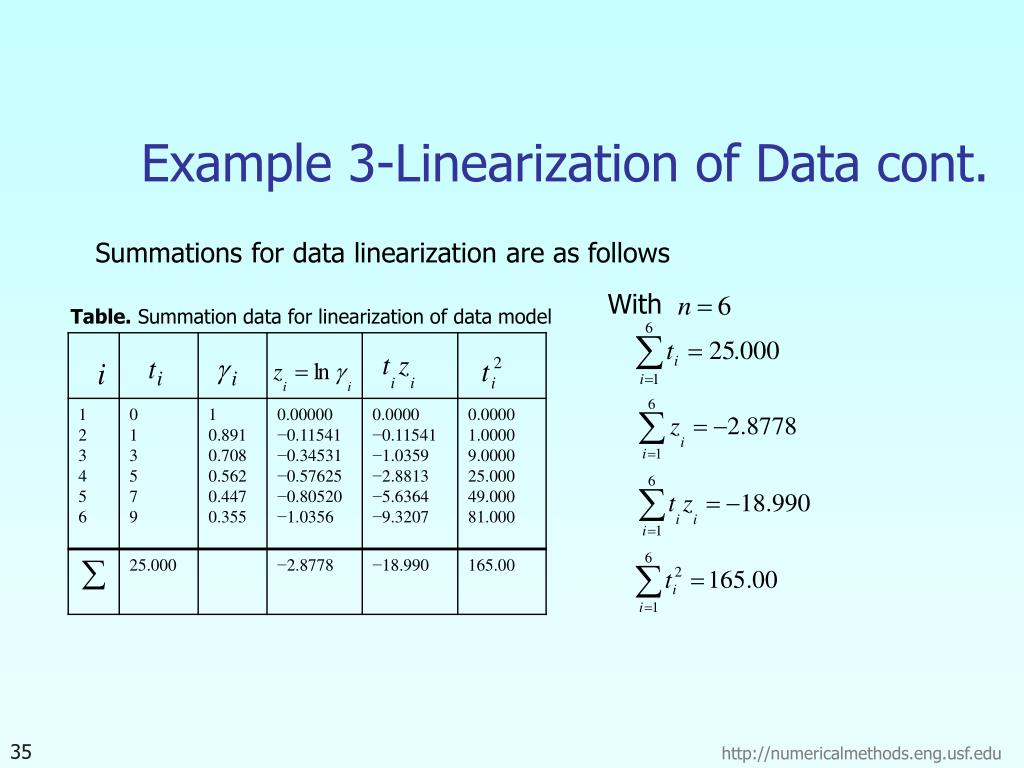 Example 3-Linearization of Data cont.

Summations for data linearization are as follows

**Table.** Summation data for linearization of data model

| $i$ | $t_i$ | $\gamma_i$ | $z_i = \ln \gamma_i$ | $t_i z_i$ | $t_i^2$ |
|---|---|---|---|---|---|
| 1 | 0 | 1 | 0.00000 | 0.0000 | 0.0000 |
| 2 | 1 | 0.891 | −0.11541 | −0.11541 | 1.0000 |
| 3 | 3 | 0.708 | −0.34531 | −1.0359 | 9.0000 |
| 4 | 5 | 0.562 | −0.57625 | −2.8813 | 25.000 |
| 5 | 7 | 0.447 | −0.80520 | −5.6364 | 49.000 |
| 6 | 9 | 0.355 | −1.0356 | −9.3207 | 81.000 |
| $\sum$ | 25.000 | | −2.8778 | −18.990 | 165.00 |

With $n = 6$

$\sum_{i=1}^{6} t_i = 25.000$

$\sum_{i=1}^{6} z_i = -2.8778$

$\sum_{i=1}^{6} t_i z_i = -18.990$

$\sum_{i=1}^{6} t_i^2 = 165.00$

35

http://numericalmethods.eng.usf.edu